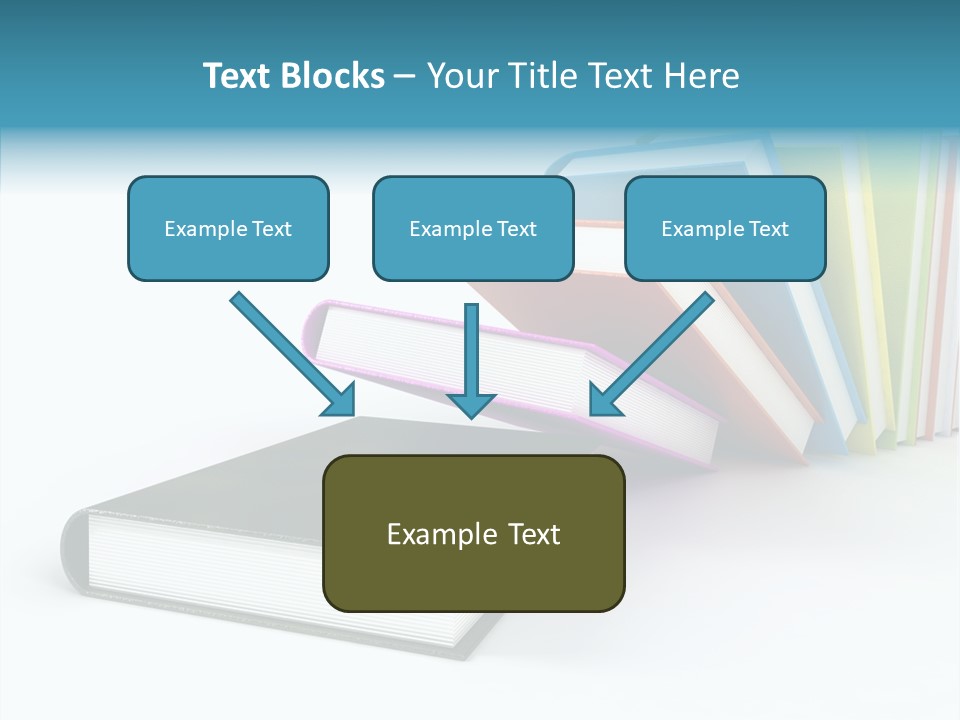 Text Blocks – Your Title Text Here

Example Text

Example Text

Example Text

Example Text